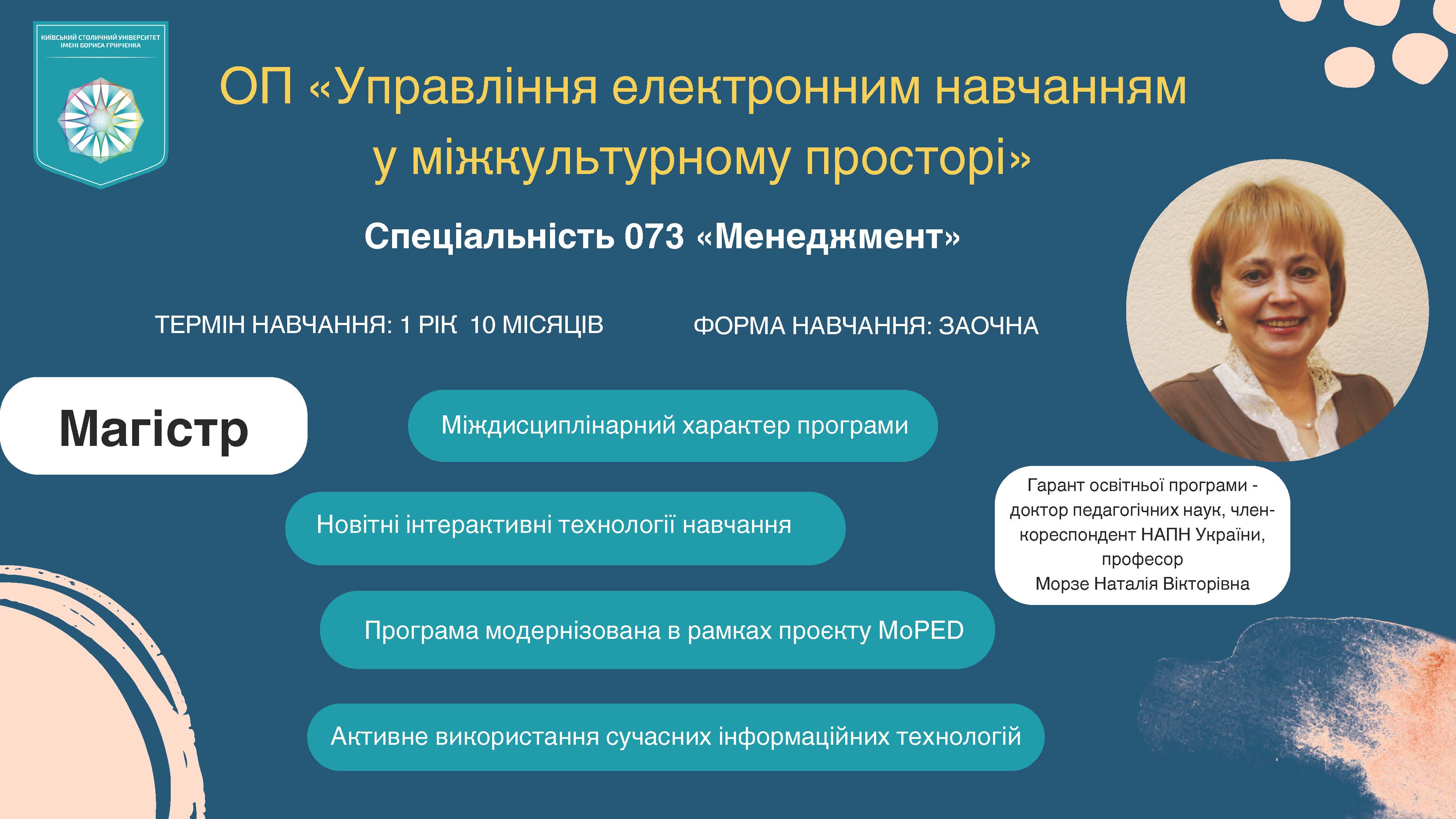 КИЇВСЬКИЙ СТОЛИЧНИЙ УНІВЕРСИТЕТ ІМЕНІ БОРИСА ГРІНЧЕНКА

ОП «Управління електронним навчанням у міжкультурному просторі»

Спеціальність 073 «Менеджмент»

ТЕРМІН НАВЧАННЯ: 1 РІК 10 МІСЯЦІВ

ФОРМА НАВЧАННЯ: ЗАОЧНА

Магістр

Міждисциплінарний характер програми

Новітні інтерактивні технології навчання

Програма модернізована в рамках проєкту MoPED

Активне використання сучасних інформаційних технологій

Гарант освітньої програми - доктор педагогічних наук, член-кореспондент НАПН України, професор Морзе Наталія Вікторівна